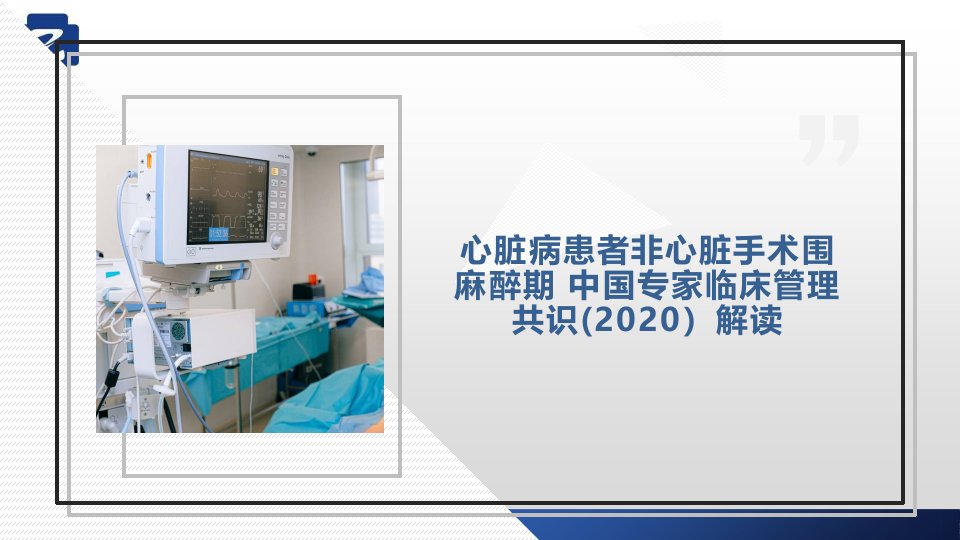 心脏病患者非心脏手术围麻醉期 中国专家临床管理共识(2020) 解读